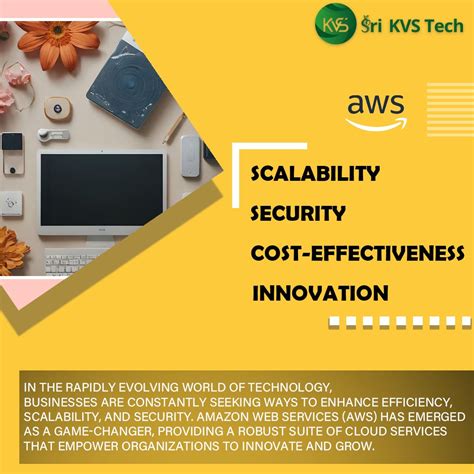 KVS Sri KVS Tech

aws

SCALABILITY
SECURITY
COST-EFFECTIVENESS
INNOVATION

IN THE RAPIDLY EVOLVING WORLD OF TECHNOLOGY, BUSINESSES ARE CONSTANTLY SEEKING WAYS TO ENHANCE EFFICIENCY, SCALABILITY, AND SECURITY. AMAZON WEB SERVICES (AWS) HAS EMERGED AS A GAME-CHANGER, PROVIDING A ROBUST SUITE OF CLOUD SERVICES THAT EMPOWER ORGANIZATIONS TO INNOVATE AND GROW.